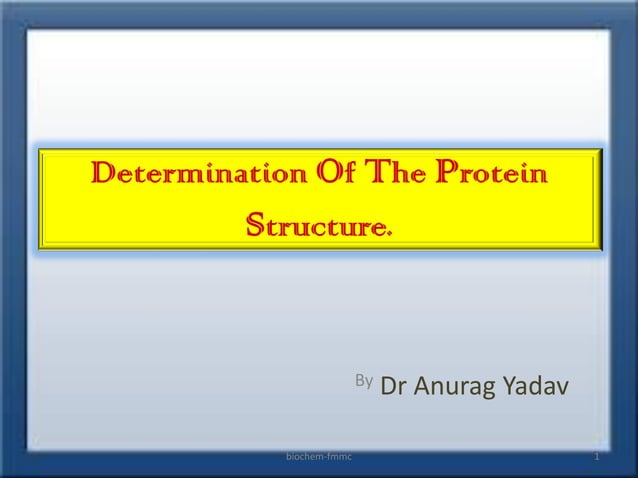 Determination Of The Protein Structure.

By Dr Anurag Yadav

biochem-fmmc

1